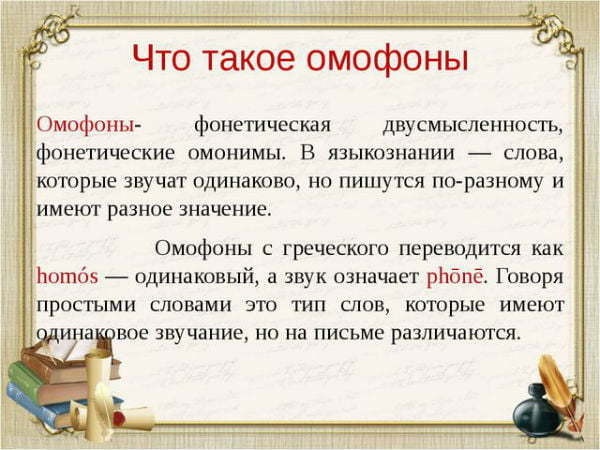 Что такое омофоны

Омофоны- фонетическая двусмысленность, фонетические омонимы. В языкознании — слова, которые звучат одинаково, но пишутся по-разному и имеют разное значение.

Омофоны с греческого переводится как homós — одинаковый, а звук означает phōnē. Говоря простыми словами это тип слов, которые имеют одинаковое звучание, но на письме различаются.